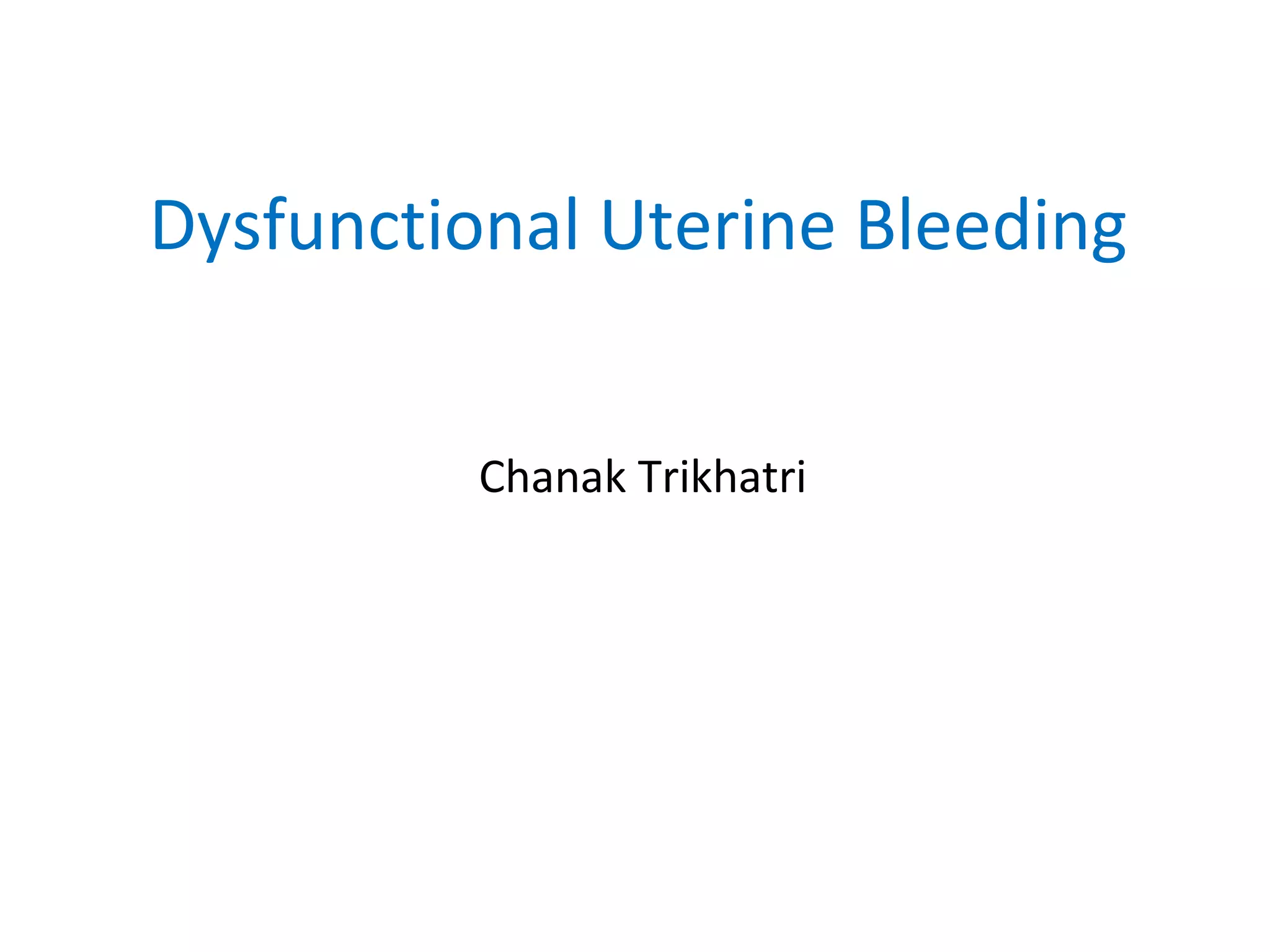 Dysfunctional Uterine Bleeding

Chanak Trikhatri